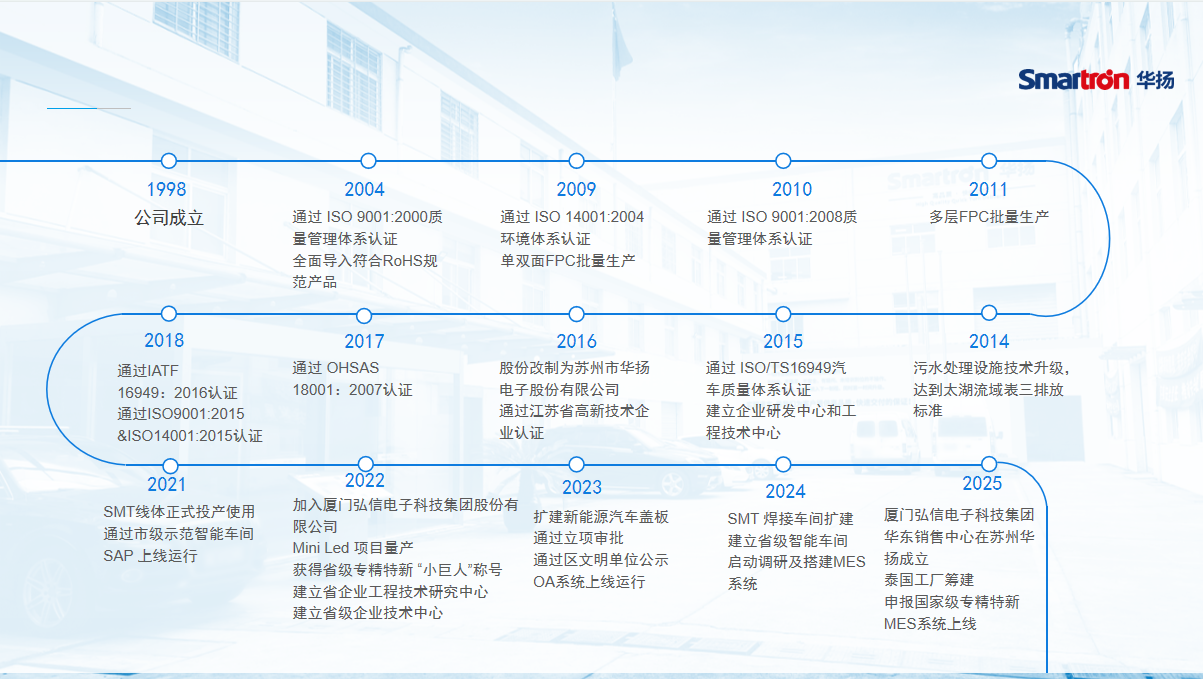 Smartron 华扬

1998
公司成立

2004
通过 ISO 9001:2000质量管理体系认证
全面导入符合RoHS规范产品

2009
通过 ISO 14001:2004环境体系认证
单双面FPC批量生产

2010
通过 ISO 9001:2008质量管理体系认证

2011
多层FPC批量生产

2018
通过IATF 16949：2016认证
通过ISO9001:2015 &ISO14001:2015认证

2017
通过 OHSAS 18001：2007认证

2016
股份改制为苏州市华扬电子股份有限公司
通过江苏省高新技术企业认证

2015
通过 ISO/TS16949汽车质量体系认证
建立企业研发中心和工程技术中心

2014
污水处理设施技术升级，达到太湖流域表三排放标准

2021
SMT线体正式投产使用
通过市级示范智能车间
SAP 上线运行

2022
加入厦门弘信电子科技集团股份有限公司
Mini Led 项目量产
获得省级专精特新 “小巨人”称号
建立省企业工程技术研究中心
建立省级企业技术中心

2023
扩建新能源汽车盖板
通过立项审批
通过区文明单位公示
OA系统上线运行

2024
SMT 焊接车间扩建
建立省级智能车间
启动调研及搭建MES系统

2025
厦门弘信电子科技集团华东销售中心在苏州华扬成立
泰国工厂筹建
申报国家级专精特新
MES系统上线